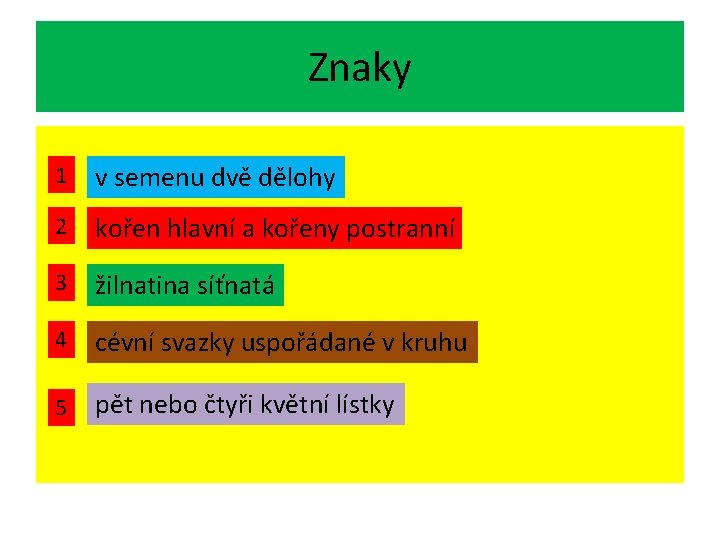 Znaky

1 v semenu dvě dělohy

2 kořen hlavní a kořeny postranní

3 žilnatina síťnatá

4 cévní svazky uspořádané v kruhu

5 pět nebo čtyři květní lístky